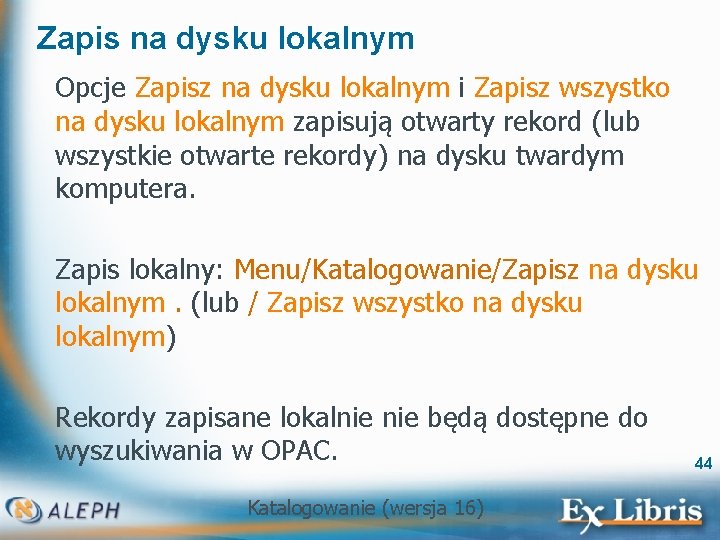 Zapis na dysku lokalnym

Opcje Zapisz na dysku lokalnym i Zapisz wszystko na dysku lokalnym zapisują otwarty rekord (lub wszystkie otwarte rekordy) na dysku twardym komputera.

Zapis lokalny: Menu/Katalogowanie/Zapisz na dysku lokalnym . (lub / Zapisz wszystko na dysku lokalnym)

Rekordy zapisane lokalnie nie będą dostępne do wyszukiwania w OPAC.

44

ALEPH

Katalogowanie (wersja 16)

Ex Libris